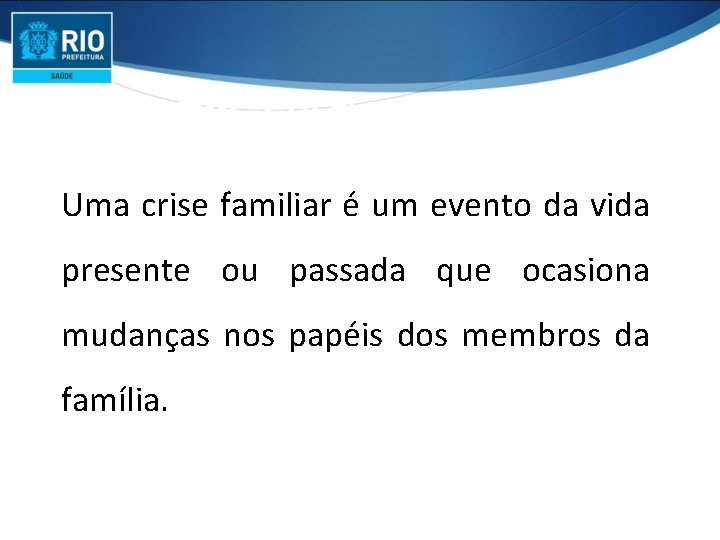 RIO
PREFEITURA
SAÚDE

Uma crise familiar é um evento da vida presente ou passada que ocasiona mudanças nos papéis dos membros da família.